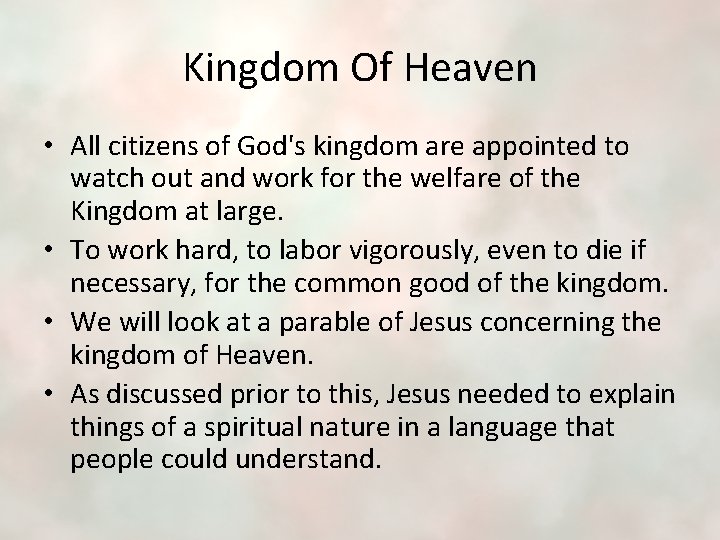 Kingdom Of Heaven

• All citizens of God's kingdom are appointed to watch out and work for the welfare of the Kingdom at large.
• To work hard, to labor vigorously, even to die if necessary, for the common good of the kingdom.
• We will look at a parable of Jesus concerning the kingdom of Heaven.
• As discussed prior to this, Jesus needed to explain things of a spiritual nature in a language that people could understand.